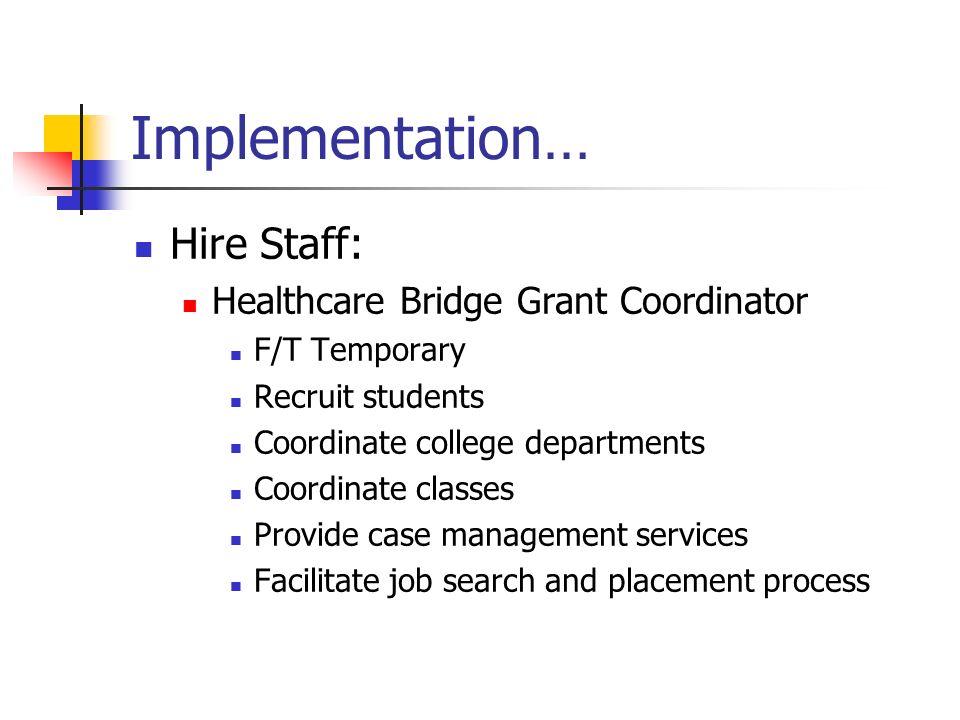 Implementation…

Hire Staff:

Healthcare Bridge Grant Coordinator

F/T Temporary

Recruit students

Coordinate college departments

Coordinate classes

Provide case management services

Facilitate job search and placement process